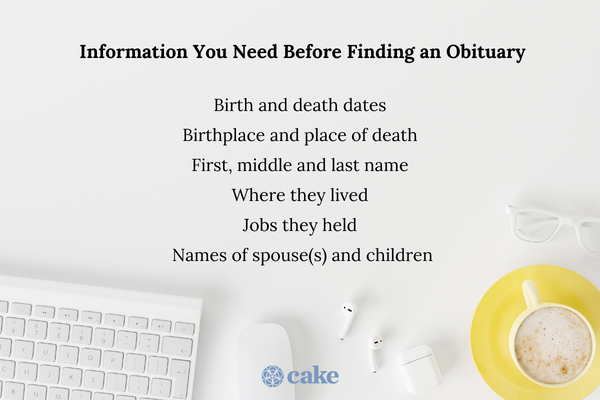 Information You Need Before Finding an Obituary

Birth and death dates

Birthplace and place of death

First, middle and last name

Where they lived

Jobs they held

Names of spouse(s) and children

cake